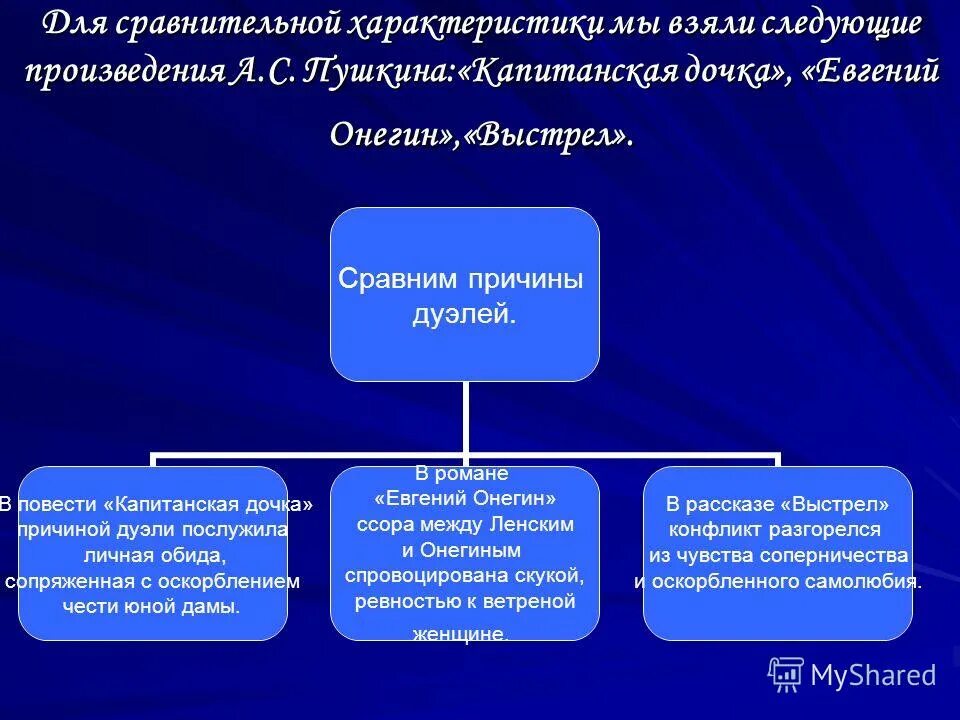 Для сравнительной характеристики мы взяли следующие произведения А.С. Пушкина:«Капитанская дочка», «Евгений Онегин»,«Выстрел».

Сравним причины дуэлей.

В повести «Капитанская дочка» причиной дуэли послужила личная обида, сопряженная с оскорблением чести юной дамы.

В романе «Евгений Онегин» ссора между Ленским и Онегиным спровоцирована скукой, ревностью к ветреной женщине.

В рассказе «Выстрел» конфликт разгорелся из чувства соперничества и оскорбленного самолюбия.

MyShared